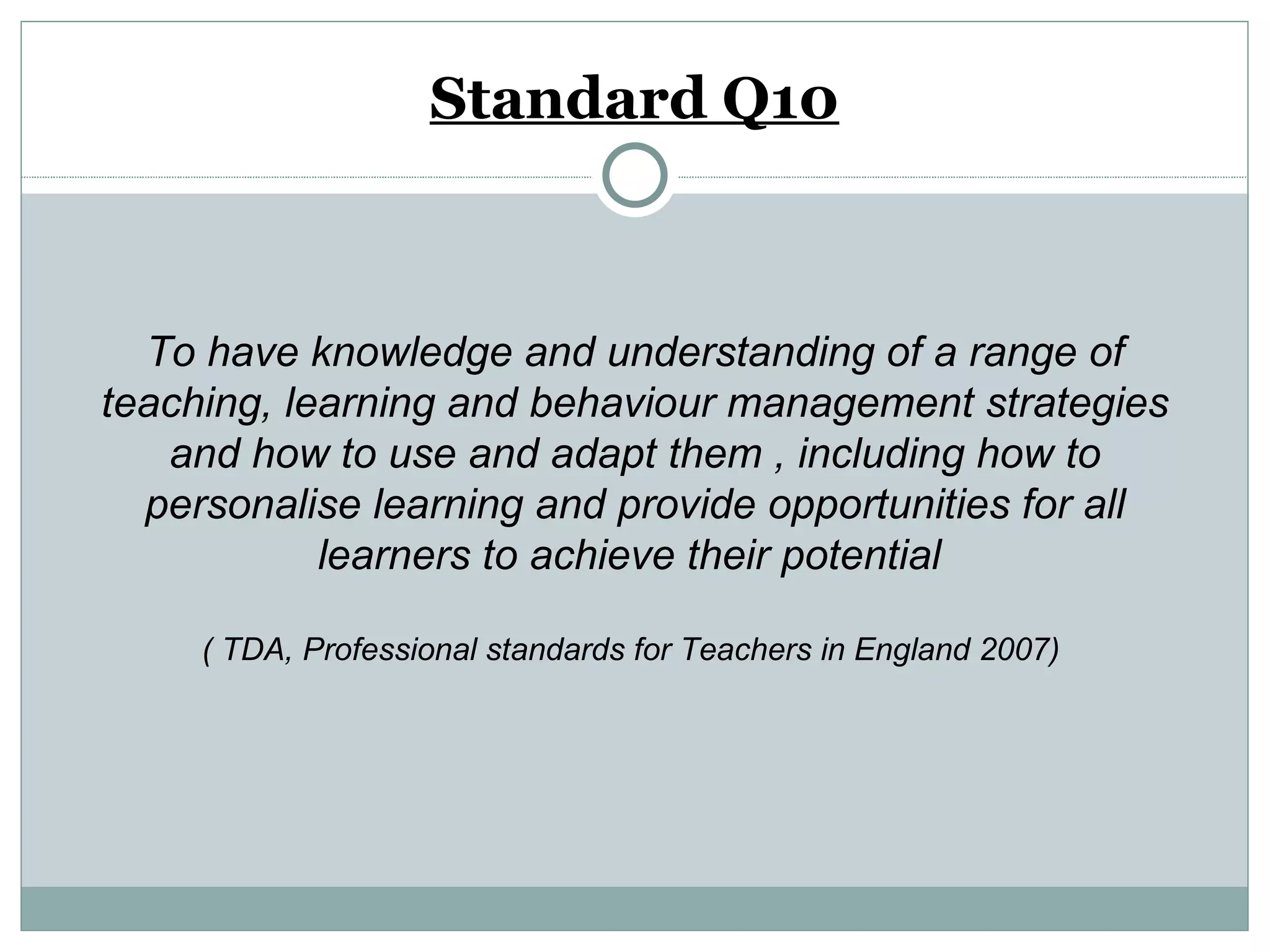 Standard Q10

To have knowledge and understanding of a range of teaching, learning and behaviour management strategies and how to use and adapt them , including how to personalise learning and provide opportunities for all learners to achieve their potential

( TDA, Professional standards for Teachers in England 2007)